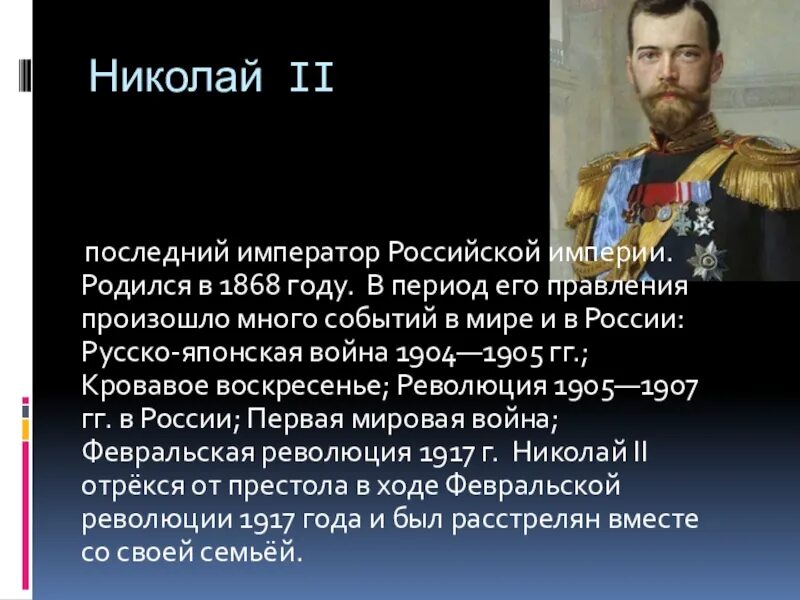 Николай II

последний император Российской империи. Родился в 1868 году. В период его правления произошло много событий в мире и в России: Русско-японская война 1904—1905 гг.; Кровавое воскресенье; Революция 1905—1907 гг. в России; Первая мировая война; Февральская революция 1917 г. Николай II отрёкся от престола в ходе Февральской революции 1917 года и был расстрелян вместе со своей семьёй.